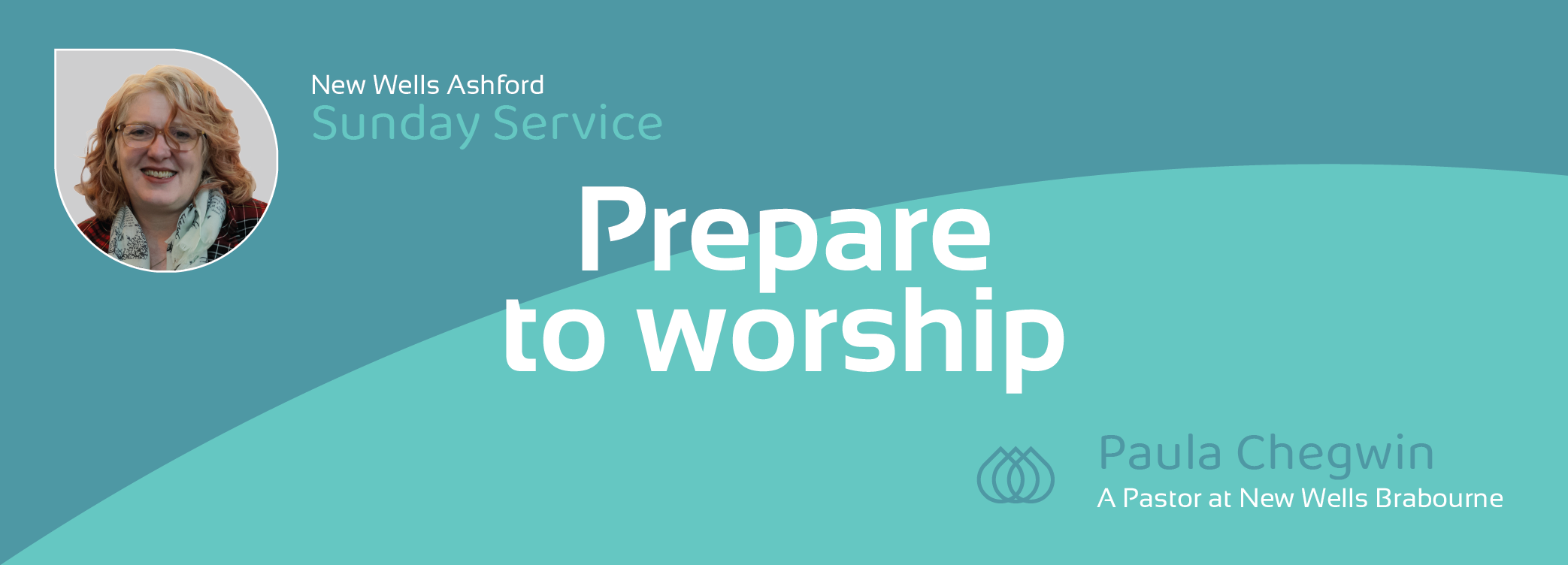 New Wells Ashford
Sunday Service

Prepare
to worship

Paula Chegwin
A Pastor at New Wells Brabourne